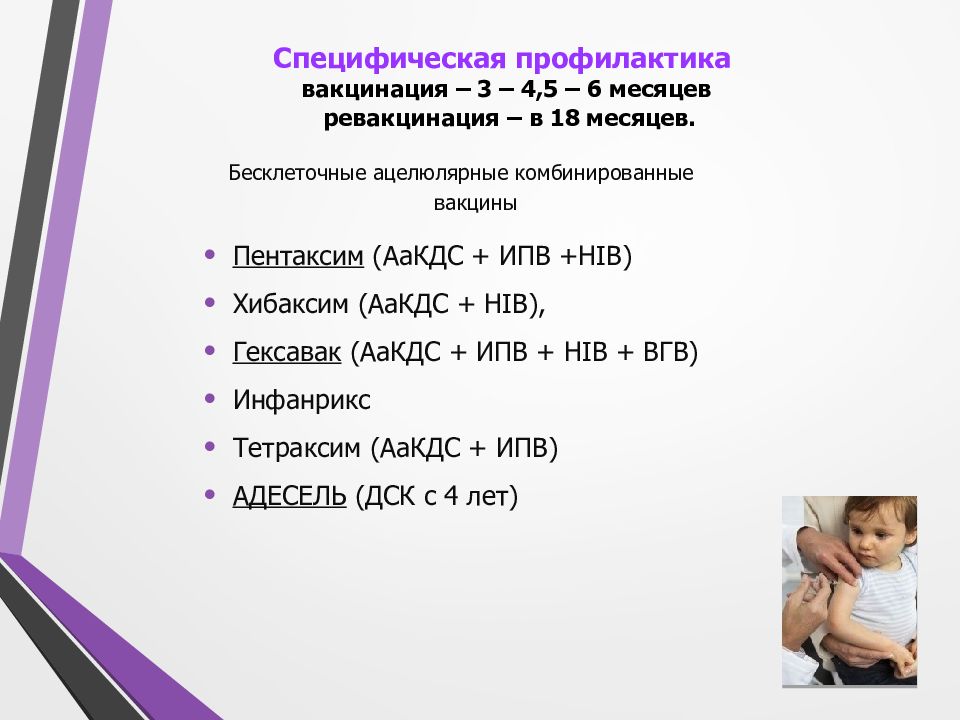 Специфическая профилактика
вакцинация – 3 – 4,5 – 6 месяцев
ревакцинация – в 18 месяцев.

Бесклеточные ацелюлярные комбинированные вакцины

• Пентаксим (АаКДС + ИПВ +HIB)
• Хибаксим (АаКДС + HIB),
• Гексавак (АаКДС + ИПВ + HIB + ВГВ)
• Инфанрикс
• Тетраксим (АаКДС + ИПВ)
• АДЕСЕЛЬ (ДСК с 4 лет)